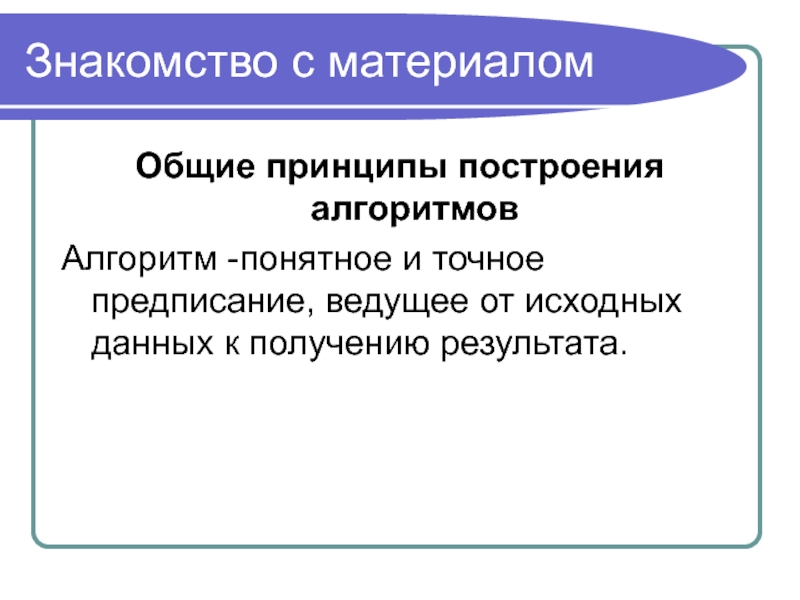 Знакомство с материалом

Общие принципы построения алгоритмов

Алгоритм -понятное и точное предписание, ведущее от исходных данных к получению результата.